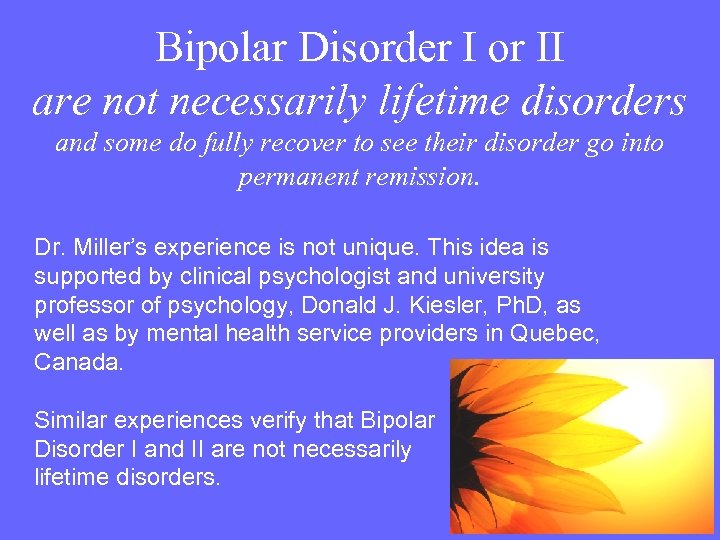 Bipolar Disorder I or II
are not necessarily lifetime disorders
and some do fully recover to see their disorder go into permanent remission.

Dr. Miller's experience is not unique. This idea is supported by clinical psychologist and university professor of psychology, Donald J. Kiesler, PhD, as well as by mental health service providers in Quebec, Canada.

Similar experiences verify that Bipolar Disorder I and II are not necessarily lifetime disorders.